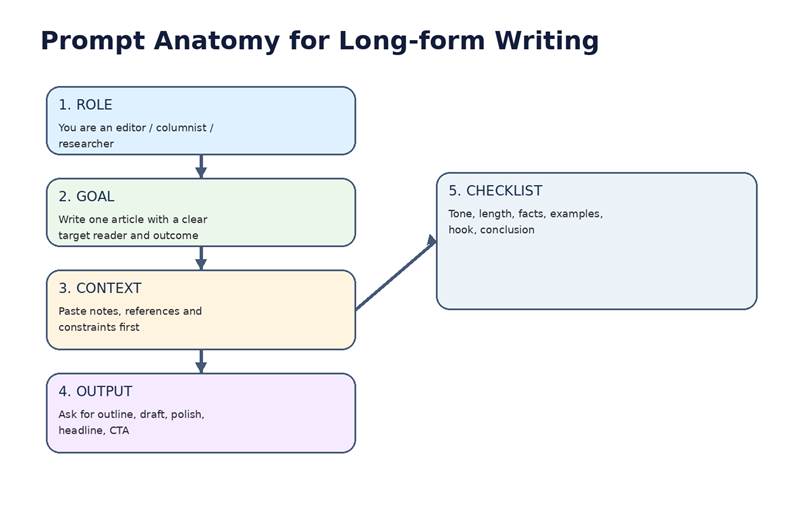 Prompt Anatomy for Long-form Writing

1. ROLE

You are an editor / columnist / researcher

2. GOAL

Write one article with a clear target reader and outcome

3. CONTEXT

Paste notes, references and constraints first

4. OUTPUT

Ask for outline, draft, polish, headline, CTA

5. CHECKLIST

Tone, length, facts, examples, hook, conclusion